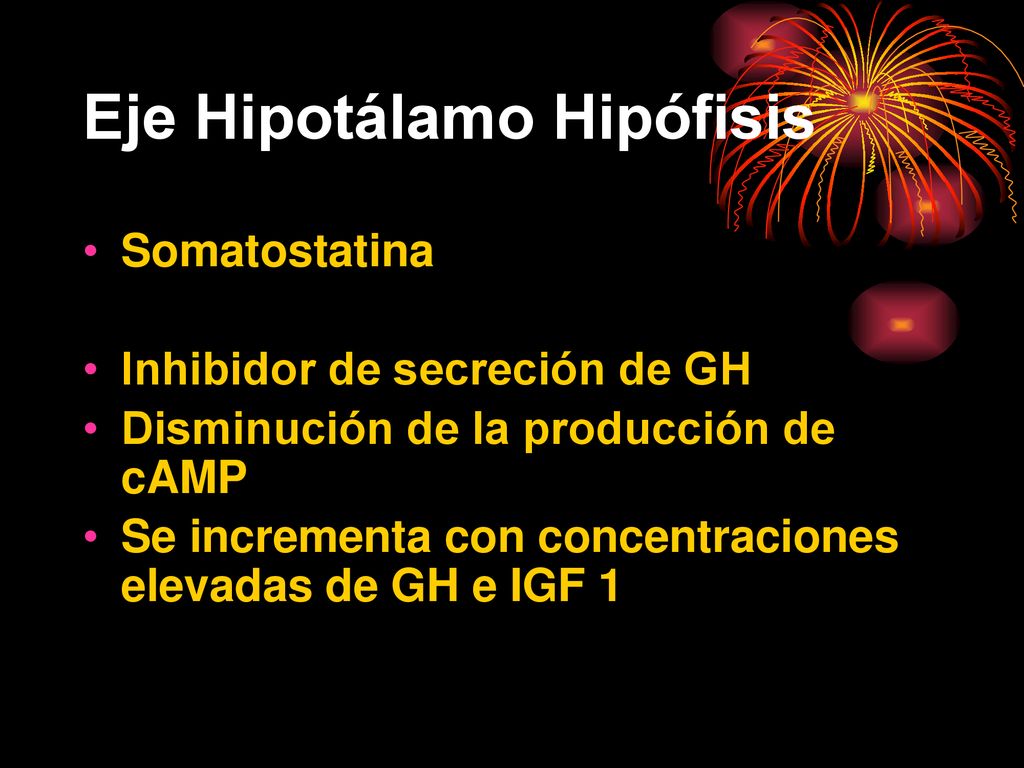 Eje Hipotálamo Hipófisis

• Somatostatina

• Inhibidor de secreción de GH
• Disminución de la producción de cAMP
• Se incrementa con concentraciones elevadas de GH e IGF 1